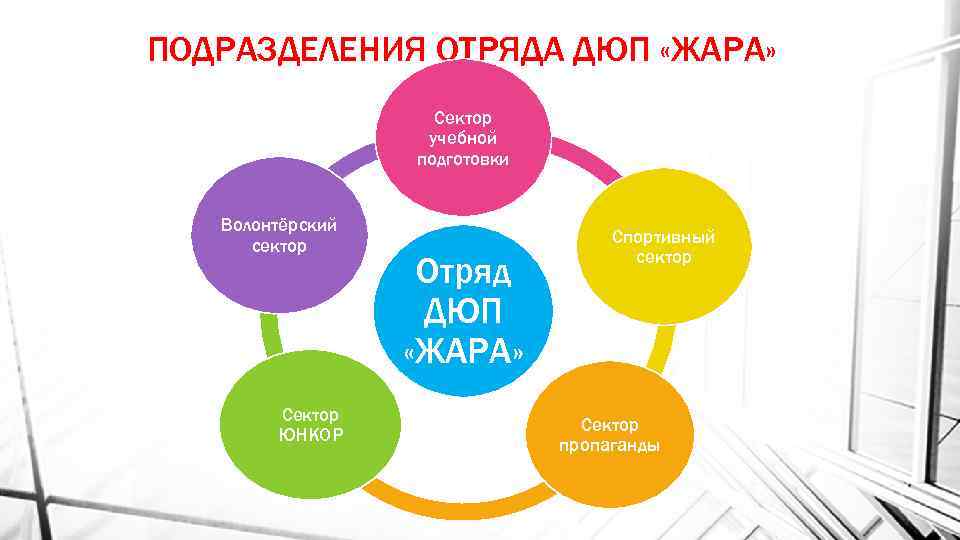 ПОДРАЗДЕЛЕНИЯ ОТРЯДА ДЮП «ЖАРА»

Сектор учебной подготовки

Спортивный сектор

Сектор пропаганды

Сектор ЮНКОР

Волонтёрский сектор

Отряд ДЮП «ЖАРА»